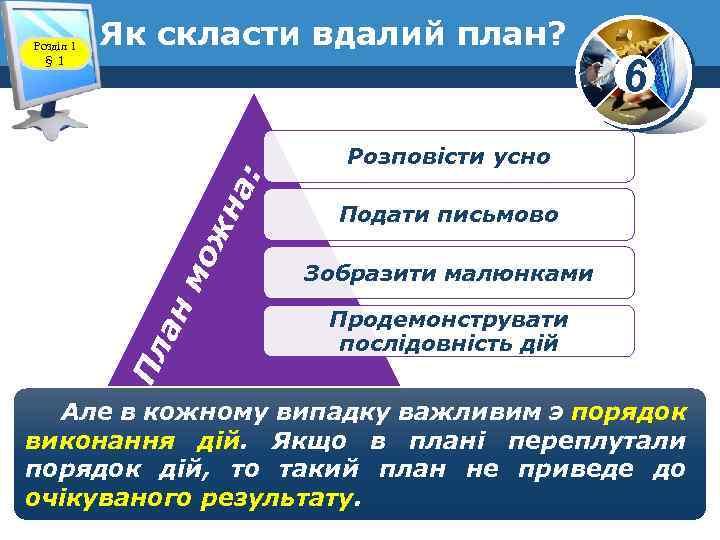 Розділ 1
§ 1

Як скласти вдалий план?

6

План можна:

Розповісти усно

Подати письмово

Зобразити малюнками

Продемонструвати послідовність дій

Але в кожному випадку важливим э порядок виконання дій. Якщо в плані переплутали порядок дій, то такий план не приведе до очікуваного результату.